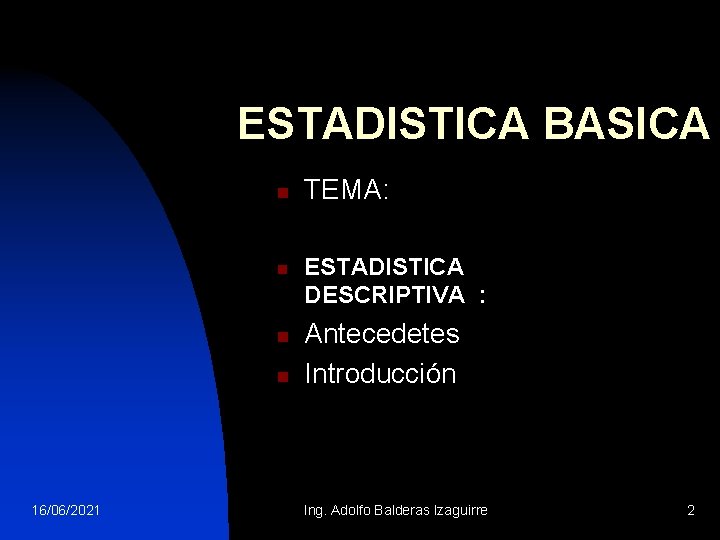 ESTADISTICA BASICA

TEMA:

ESTADISTICA DESCRIPTIVA :

Antecedetes

Introducción

16/06/2021

Ing. Adolfo Balderas Izaguirre

2